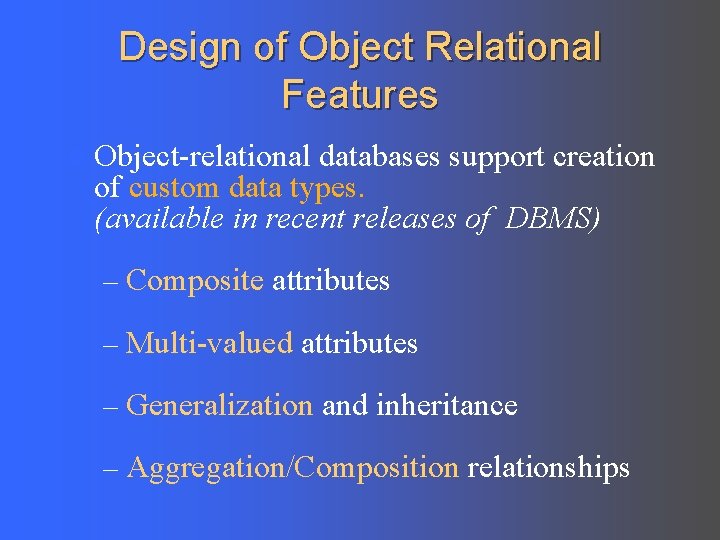 Design of Object Relational Features

Object-relational databases support creation of custom data types.
(available in recent releases of DBMS)

– Composite attributes

– Multi-valued attributes

– Generalization and inheritance

– Aggregation/Composition relationships